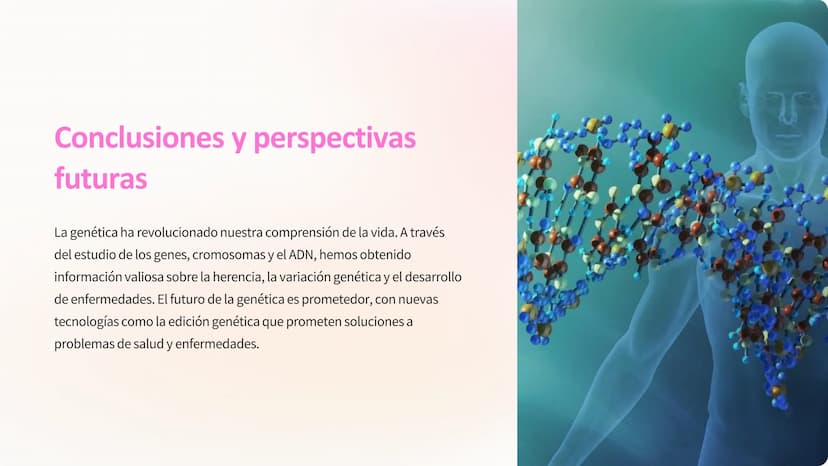 Conclusiones y perspectivas futuras

La genética ha revolucionado nuestra comprensión de la vida. A través del estudio de los genes, cromosomas y el ADN, hemos obtenido información valiosa sobre la herencia, la variación genética y el desarrollo de enfermedades. El futuro de la genética es prometedor, con nuevas tecnologías como la edición genética que prometen soluciones a problemas de salud y enfermedades.